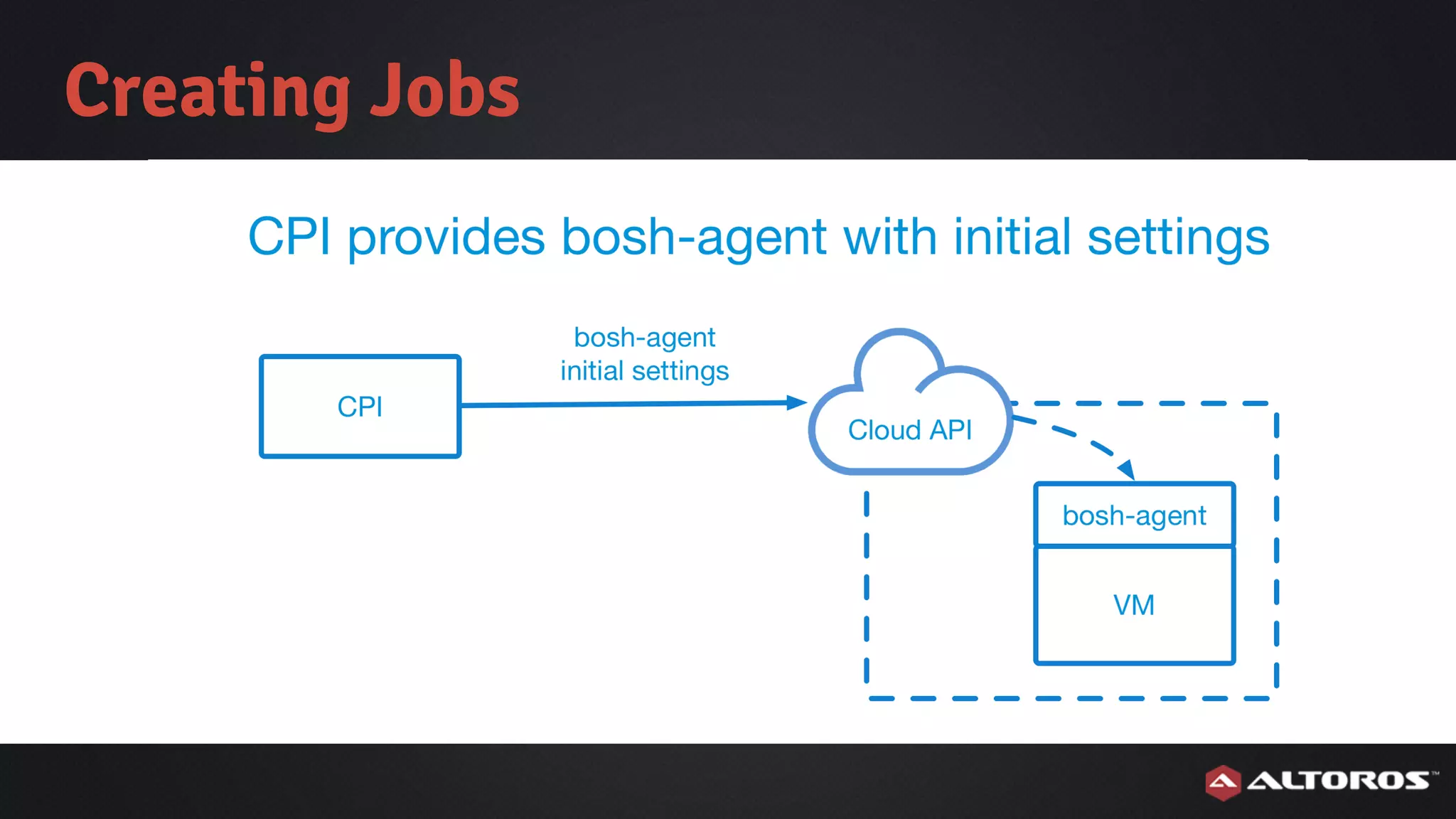 Creating Jobs

CPI provides bosh-agent with initial settings

CPI

bosh-agent initial settings

Cloud API

bosh-agent

VM

ALTOROS™